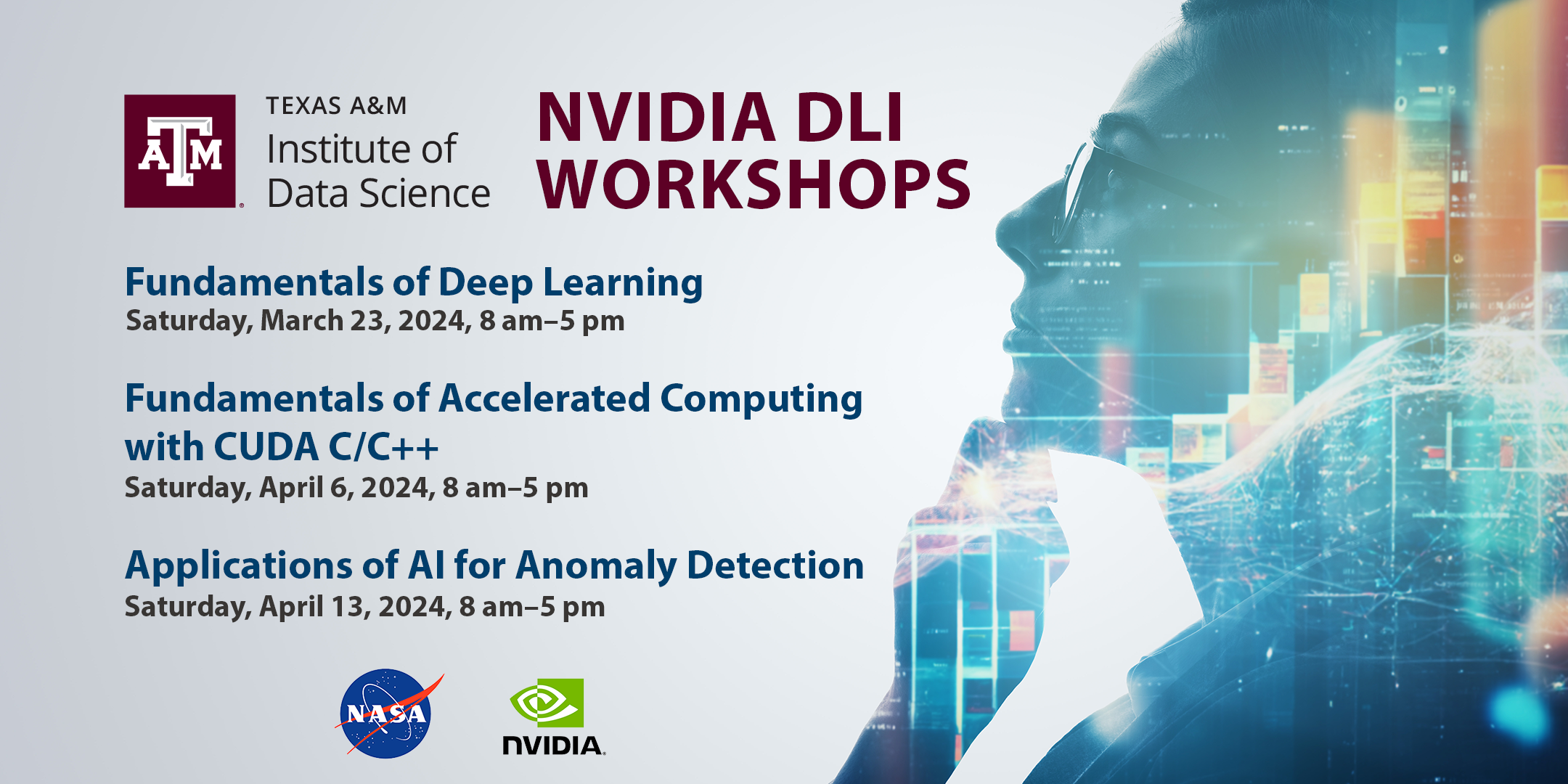 ATM

TEXAS A&M
Institute of
Data Science

NVIDIA DLI
WORKSHOPS

Fundamentals of Deep Learning
Saturday, March 23, 2024, 8 am–5 pm

Fundamentals of Accelerated Computing with CUDA C/C++
Saturday, April 6, 2024, 8 am–5 pm

Applications of AI for Anomaly Detection
Saturday, April 13, 2024, 8 am–5 pm

NASA

NVIDIA.